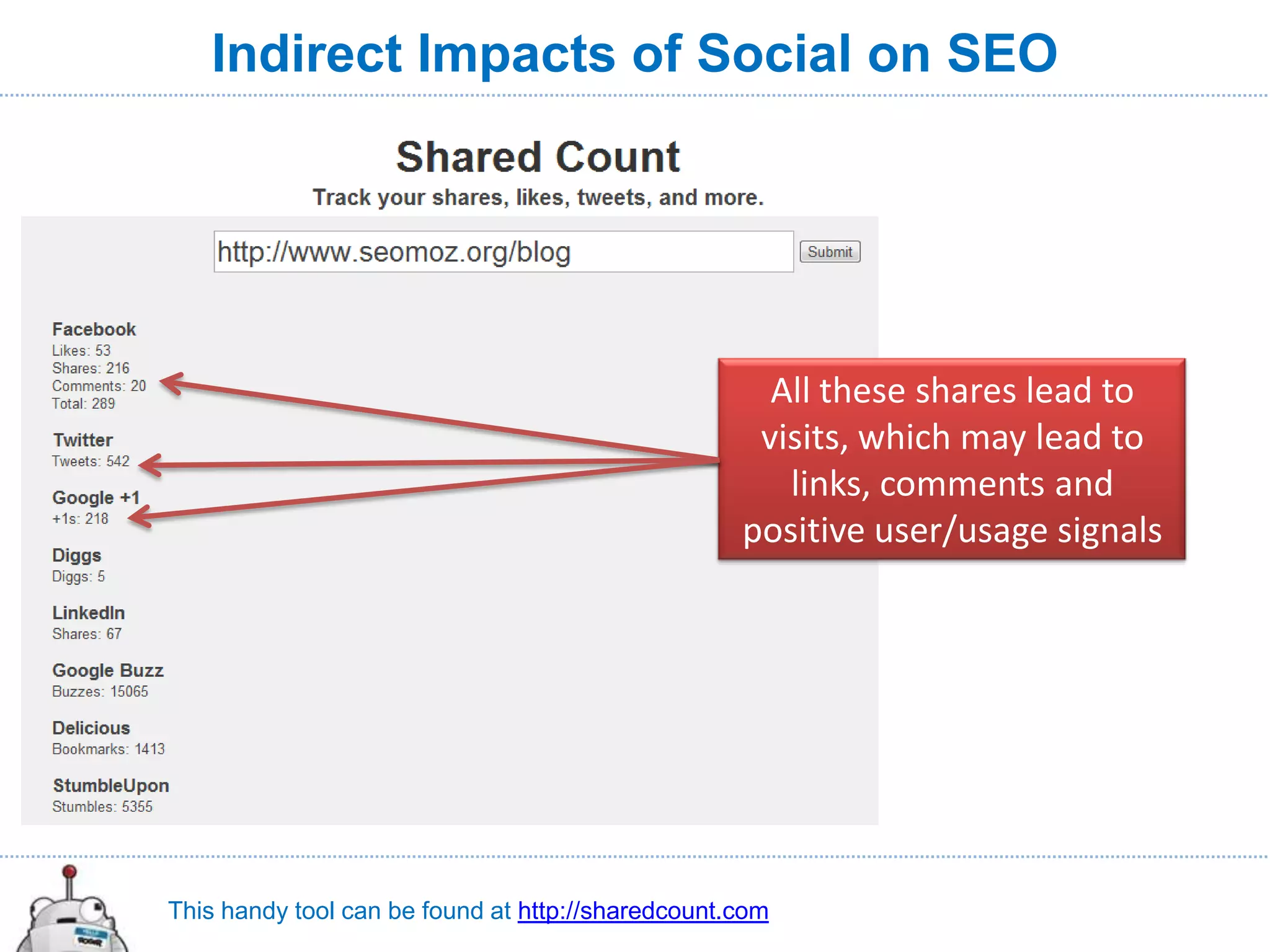 Indirect Impacts of Social on SEO

Shared Count

Track your shares, likes, tweets, and more.

http://www.seomoz.org/blog

Submit

Facebook
Likes: 53
Shares: 216
Comments: 20
Total: 289

Twitter
Tweets: 542

Google +1
+1s: 218

Diggs
Diggs: 5

LinkedIn
Shares: 67

Google Buzz
Buzzes: 15065

Delicious
Bookmarks: 1413

StumbleUpon
Stumbles: 5355

All these shares lead to visits, which may lead to links, comments and positive user/usage signals

This handy tool can be found at http://sharedcount.com